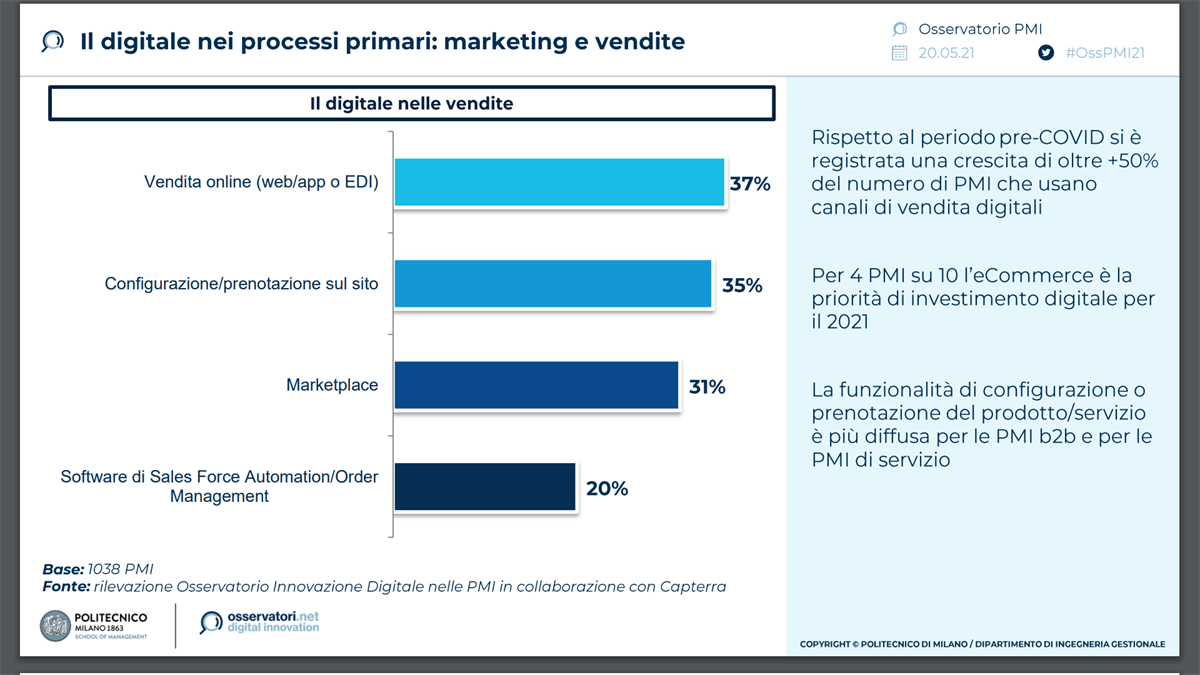 Il digitale nei processi primari: marketing e vendite

Osservatorio PMI
20.05.21
#OssPMI21

Il digitale nelle vendite

Vendita online (web/app o EDI) 37%
Configurazione/prenotazione sul sito 35%
Marketplace 31%
Software di Sales Force Automation/Order Management 20%

Rispetto al periodo pre-COVID si è registrata una crescita di oltre +50% del numero di PMI che usano canali di vendita digitali

Per 4 PMI su 10 l'eCommerce è la priorità di investimento digitale per il 2021

La funzionalità di configurazione o prenotazione del prodotto/servizio è più diffusa per le PMI b2b e per le PMI di servizio

Base: 1038 PMI
Fonte: rilevazione Osservatorio Innovazione Digitale nelle PMI in collaborazione con Capterra

POLITECNICO MILANO 1863 SCHOOL OF MANAGEMENT

osservatori.net digital innovation

COPYRIGHT © POLITECNICO DI MILANO / DIPARTIMENTO DI INGEGNERIA GESTIONALE